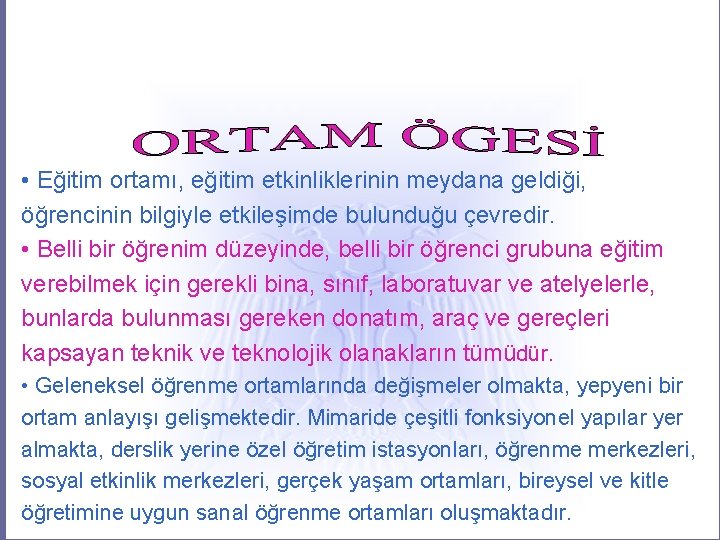 ORTAM ÖGESİ

• Eğitim ortamı, eğitim etkinliklerinin meydana geldiği, öğrencinin bilgiyle etkileşimde bulunduğu çevredir.

• Belli bir öğrenim düzeyinde, belli bir öğrenci grubuna eğitim verebilmek için gerekli bina, sınıf, laboratuvar ve atelyelerle, bunlarda bulunması gereken donatım, araç ve gereçleri kapsayan teknik ve teknolojik olanakların tümüdür.

• Geleneksel öğrenme ortamlarında değişmeler olmakta, yepyeni bir ortam anlayışı gelişmektedir. Mimaride çeşitli fonksiyonel yapılar yer almakta, derslik yerine özel öğretim istasyonları, öğrenme merkezleri, sosyal etkinlik merkezleri, gerçek yaşam ortamları, bireysel ve kitle öğretimine uygun sanal öğrenme ortamları oluşmaktadır.